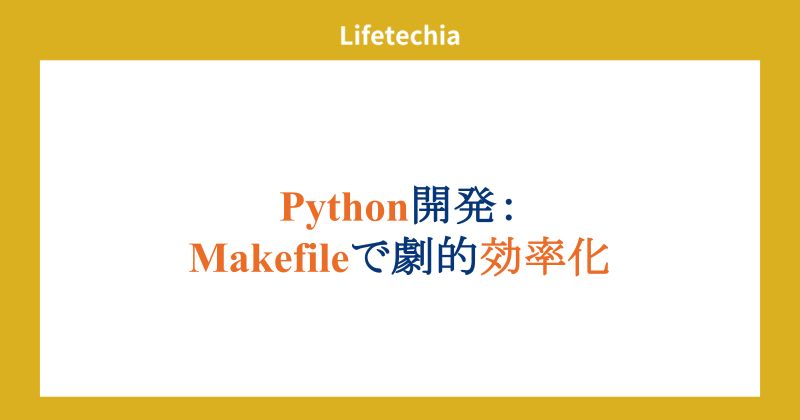 Lifetechia

Python開発：
Makefileで劇的効率化